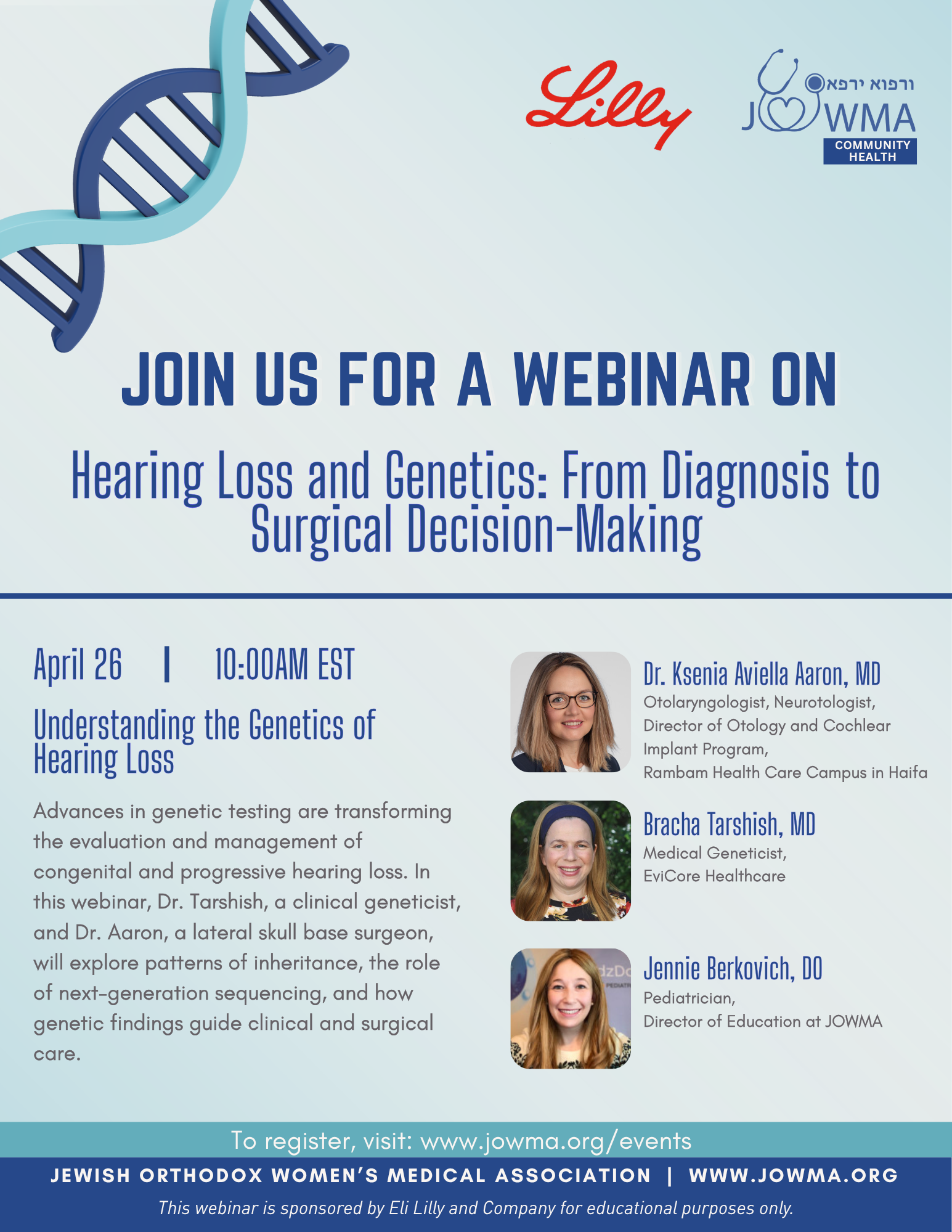 Lilly

ורפוא ירפא
JOWMA
COMMUNITY HEALTH

JOIN US FOR A WEBINAR ON

Hearing Loss and Genetics: From Diagnosis to Surgical Decision-Making

April 26 | 10:00AM EST

Understanding the Genetics of Hearing Loss

Advances in genetic testing are transforming the evaluation and management of congenital and progressive hearing loss. In this webinar, Dr. Tarshish, a clinical geneticist, and Dr. Aaron, a lateral skull base surgeon, will explore patterns of inheritance, the role of next-generation sequencing, and how genetic findings guide clinical and surgical care.

Dr. Ksenia Aviella Aaron, MD
Otolaryngologist, Neurotologist, Director of Otology and Cochlear Implant Program, Rambam Health Care Campus in Haifa

Bracha Tarshish, MD
Medical Geneticist, EviCore Healthcare

Jennie Berkovich, DO
Pediatrician, Director of Education at JOWMA

To register, visit: www.jowma.org/events

JEWISH ORTHODOX WOMEN'S MEDICAL ASSOCIATION | WWW.JOWMA.ORG

This webinar is sponsored by Eli Lilly and Company for educational purposes only.